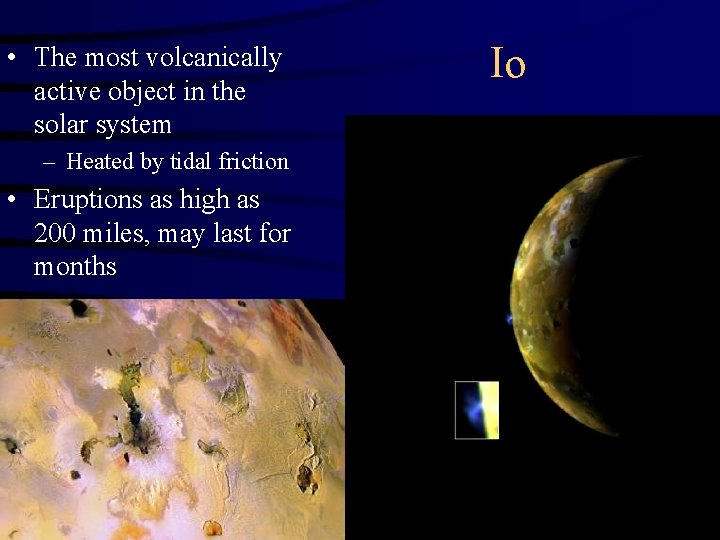 Io

• The most volcanically active object in the solar system
 – Heated by tidal friction
• Eruptions as high as 200 miles, may last for months